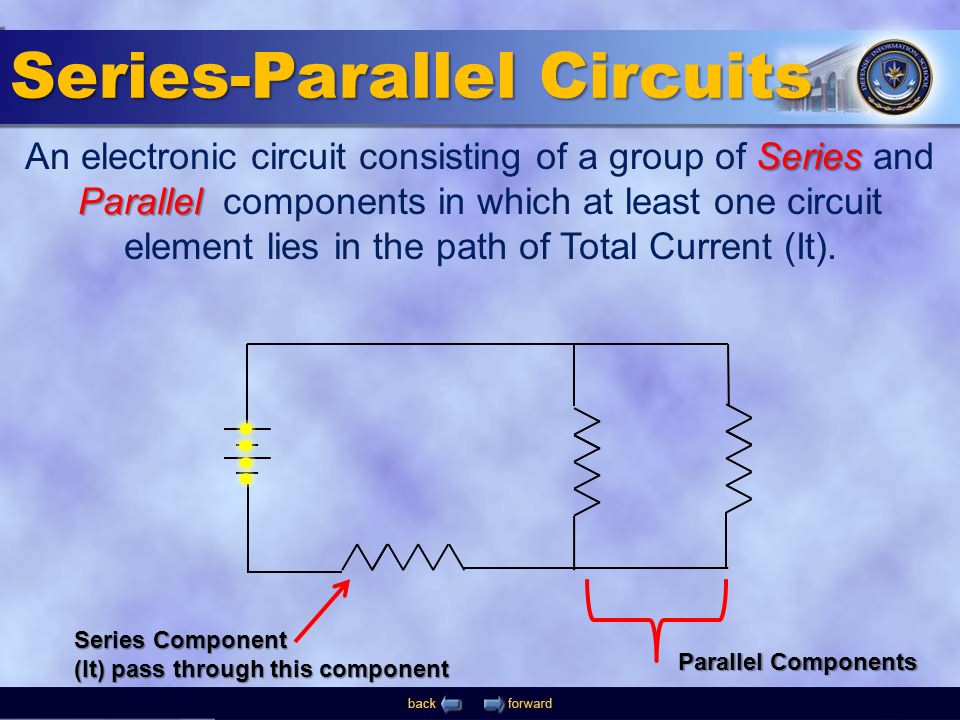 Series-Parallel Circuits

DEFENSE INFORMATION SCHOOL

An electronic circuit consisting of a group of Series and Parallel components in which at least one circuit element lies in the path of Total Current (It).

Series Component
(It) pass through this component

Parallel Components

back forward